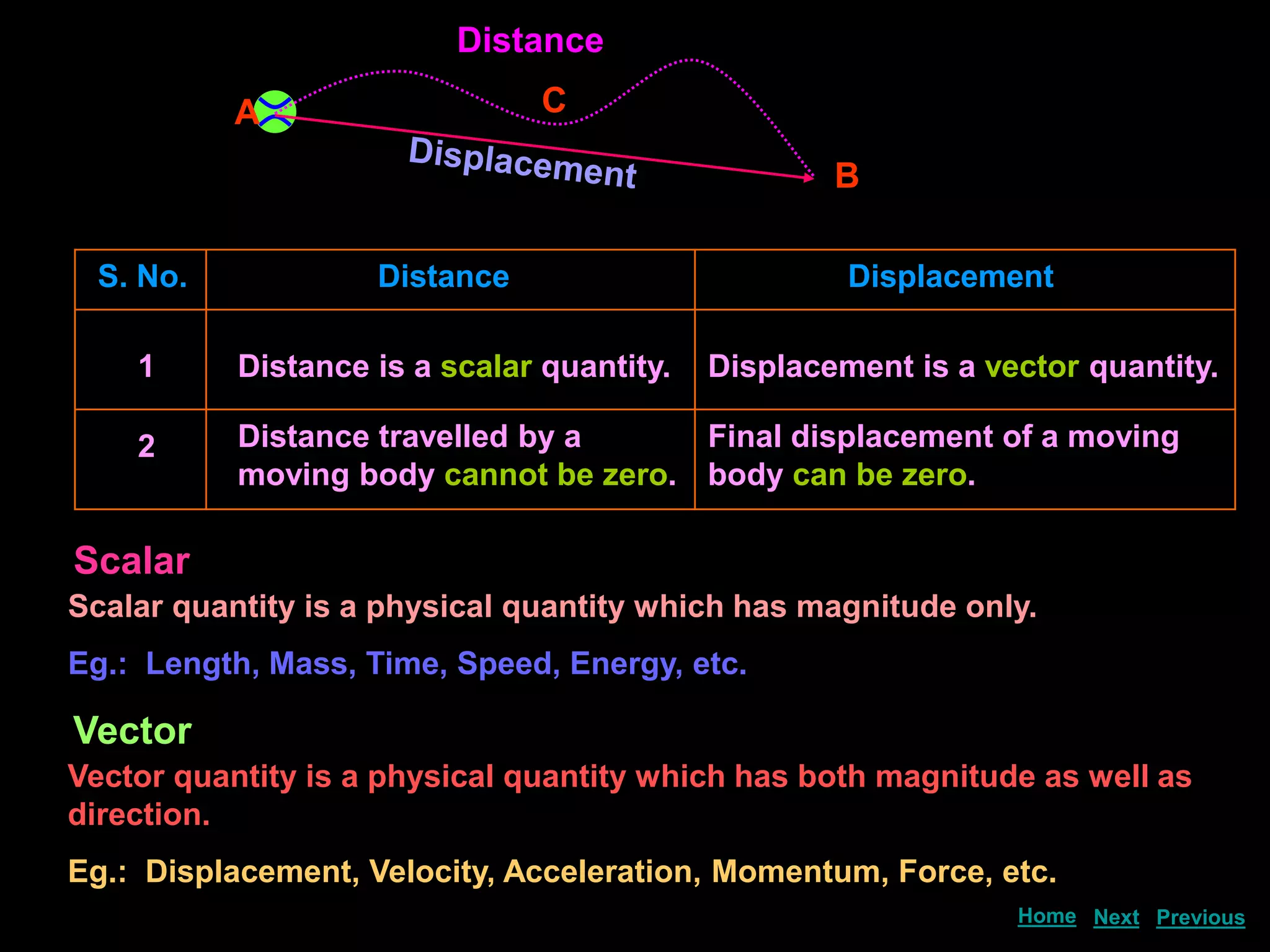 Distance

A

C

Displacement

B

| S. No. | Distance | Displacement |
|---|---|---|
| 1 | Distance is a scalar quantity. | Displacement is a vector quantity. |
| 2 | Distance travelled by a moving body cannot be zero. | Final displacement of a moving body can be zero. |

Scalar

Scalar quantity is a physical quantity which has magnitude only.

Eg.: Length, Mass, Time, Speed, Energy, etc.

Vector

Vector quantity is a physical quantity which has both magnitude as well as direction.

Eg.: Displacement, Velocity, Acceleration, Momentum, Force, etc.

Home Next Previous